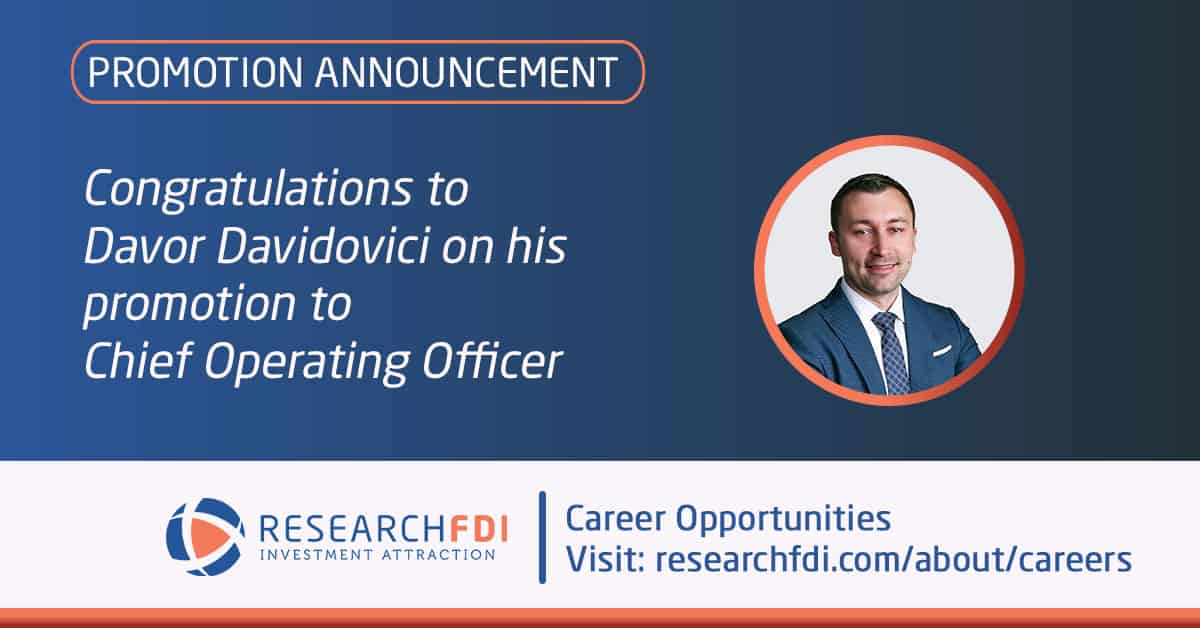 PROMOTION ANNOUNCEMENT

Congratulations to Davor Davidovici on his promotion to Chief Operating Officer

RESEARCHFDI
INVESTMENT ATTRACTION

Career Opportunities
Visit: researchfdi.com/about/careers